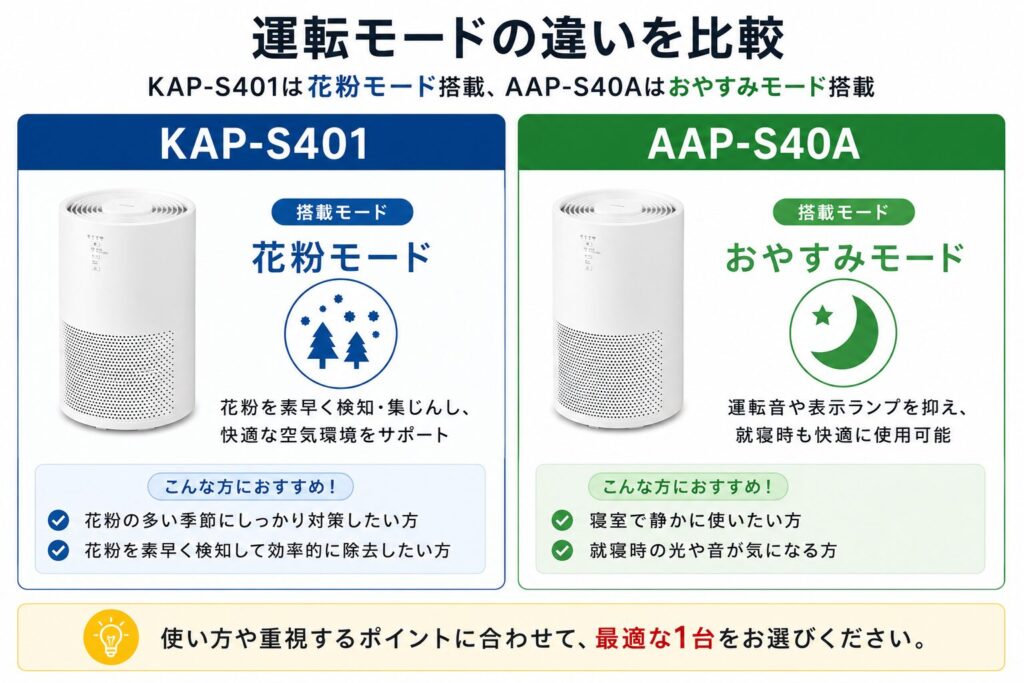 運転モードの違いを比較

KAP-S401は花粉モード搭載、AAP-S40Aはおやすみモード搭載

KAP-S401

搭載モード

花粉モード

花粉を素早く検知・集じんし、快適な空気環境をサポート

こんな方におすすめ！

花粉の多い季節にしっかり対策したい方

花粉を素早く検知して効率的に除去したい方

AAP-S40A

搭載モード

おやすみモード

運転音や表示ランプを抑え、就寝時も快適に使用可能

こんな方におすすめ！

寝室で静かに使いたい方

就寝時の光や音が気になる方

使い方や重視するポイントに合わせて、最適な1台をお選びください。